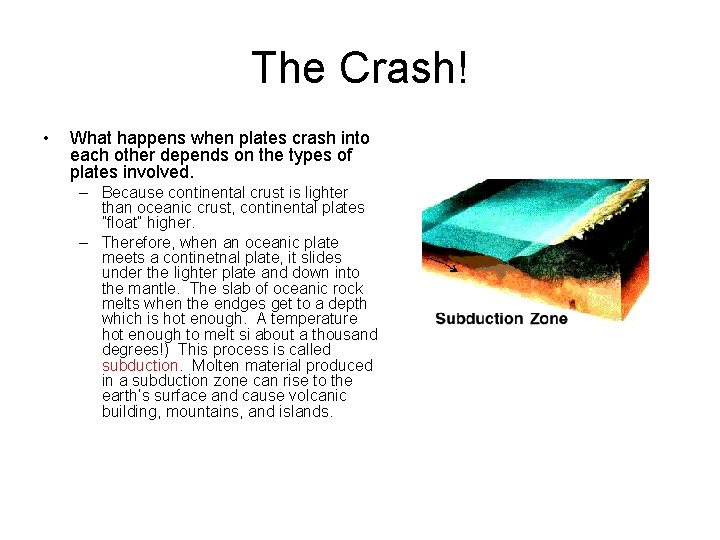 The Crash!

• What happens when plates crash into each other depends on the types of plates involved.

– Because continental crust is lighter than oceanic crust, continental plates "float" higher.

– Therefore, when an oceanic plate meets a continetnal plate, it slides under the lighter plate and down into the mantle. The slab of oceanic rock melts when the endges get to a depth which is hot enough. A temperature hot enough to melt si about a thousand degrees!) This process is called subduction. Molten material produced in a subduction zone can rise to the earth's surface and cause volcanic building, mountains, and islands.

Subduction Zone